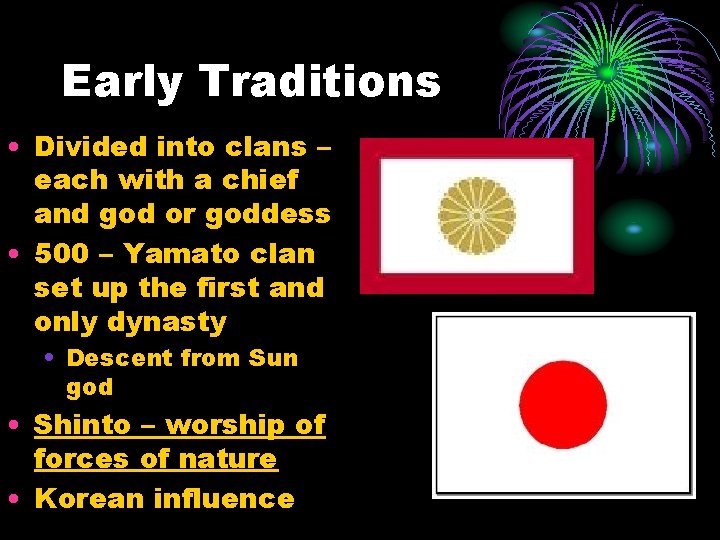 Early Traditions

• Divided into clans – each with a chief and god or goddess
• 500 – Yamato clan set up the first and only dynasty
  • Descent from Sun god
• Shinto – worship of forces of nature
• Korean influence